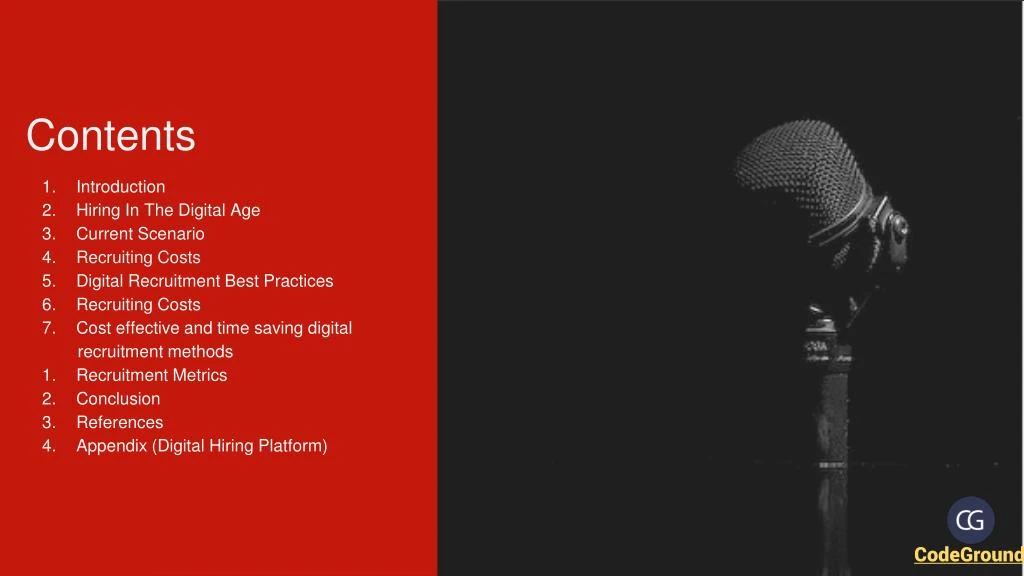 Contents

1. Introduction
2. Hiring In The Digital Age
3. Current Scenario
4. Recruiting Costs
5. Digital Recruitment Best Practices
6. Recruiting Costs
7. Cost effective and time saving digital recruitment methods
1. Recruitment Metrics
2. Conclusion
3. References
4. Appendix (Digital Hiring Platform)

CG
CodeGround